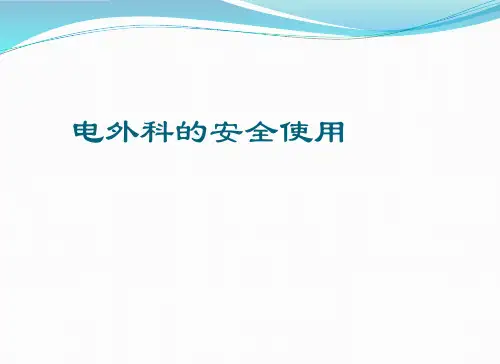 电外科的安全使用